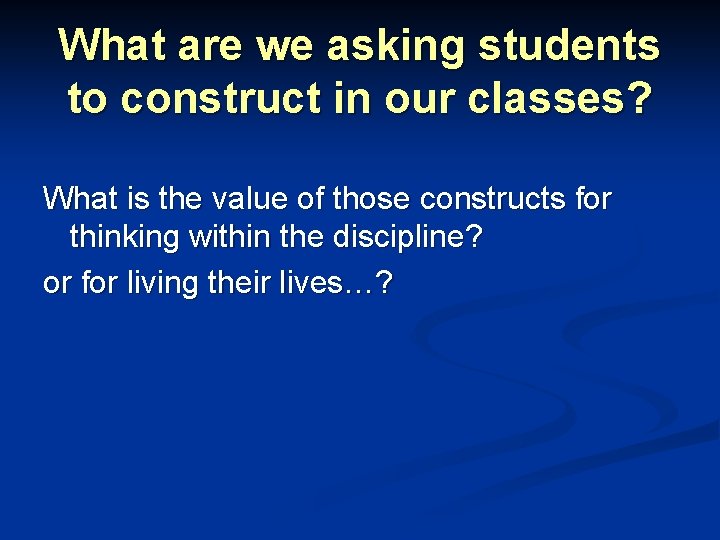 What are we asking students to construct in our classes?

What is the value of those constructs for thinking within the discipline?

or for living their lives…?